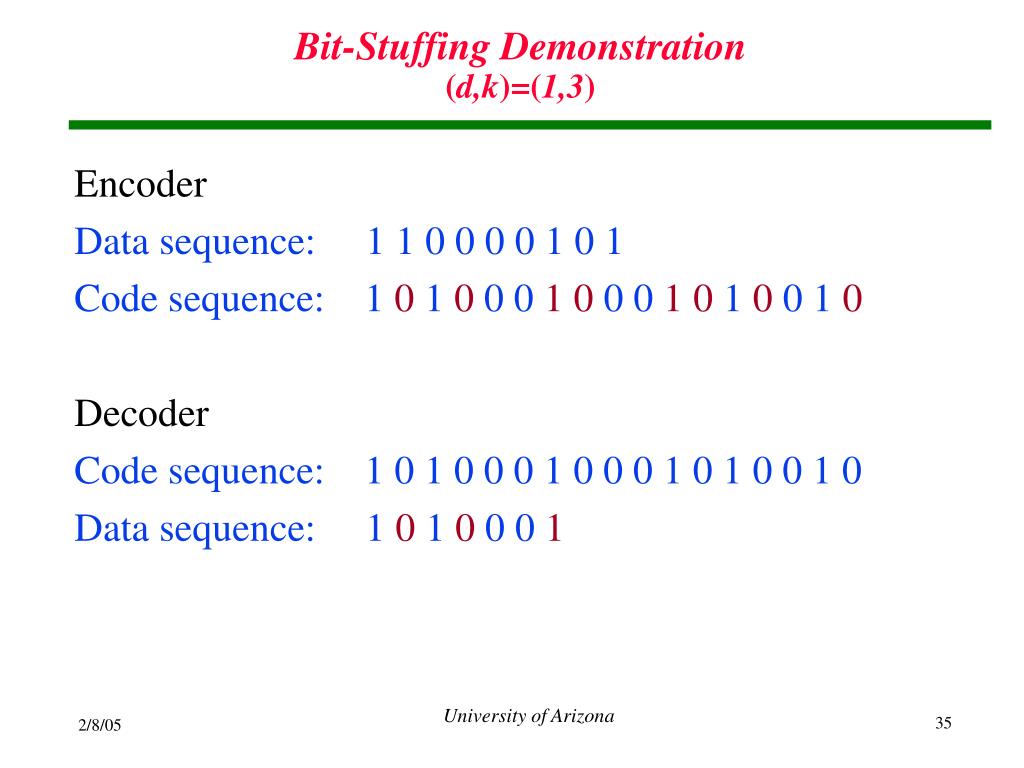 Bit-Stuffing Demonstration
$(d,k)=(1,3)$

Encoder
Data sequence: 1 1 0 0 0 0 1 0 1
Code sequence: 1 0 1 0 0 0 1 0 0 0 1 0 1 0 0 1 0

Decoder
Code sequence: 1 0 1 0 0 0 1 0 0 0 1 0 1 0 0 1 0
Data sequence: 1 0 1 0 0 0 1

2/8/05
University of Arizona
35